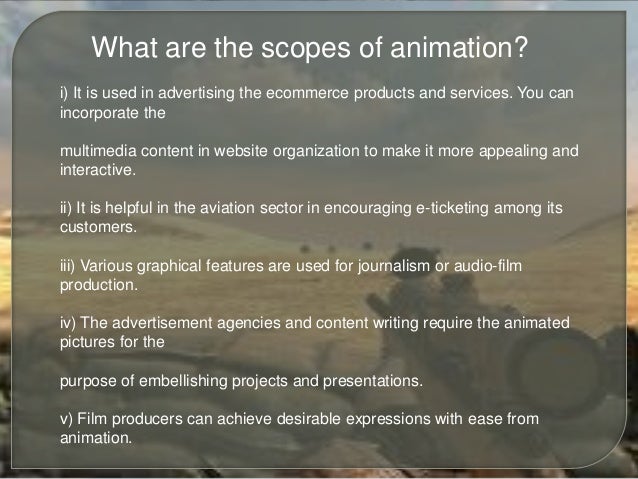 What are the scopes of animation?

i) It is used in advertising the ecommerce products and services. You can incorporate the

multimedia content in website organization to make it more appealing and interactive.

ii) It is helpful in the aviation sector in encouraging e-ticketing among its customers.

iii) Various graphical features are used for journalism or audio-film production.

iv) The advertisement agencies and content writing require the animated pictures for the

purpose of embellishing projects and presentations.

v) Film producers can achieve desirable expressions with ease from animation.